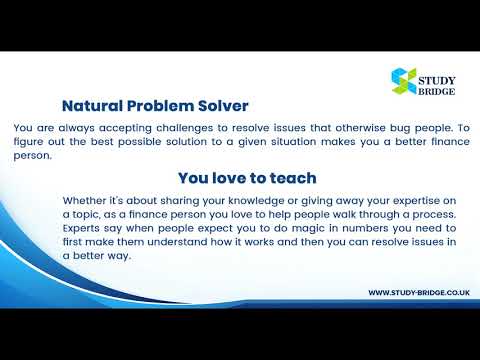 STUDY BRIDGE

Natural Problem Solver

You are always accepting challenges to resolve issues that otherwise bug people. To figure out the best possible solution to a given situation makes you a better finance person.

You love to teach

Whether it's about sharing your knowledge or giving away your expertise on a topic, as a finance person you love to help people walk through a process. Experts say when people expect you to do magic in numbers you need to first make them understand how it works and then you can resolve issues in a better way.

WWW.STUDY-BRIDGE.CO.UK